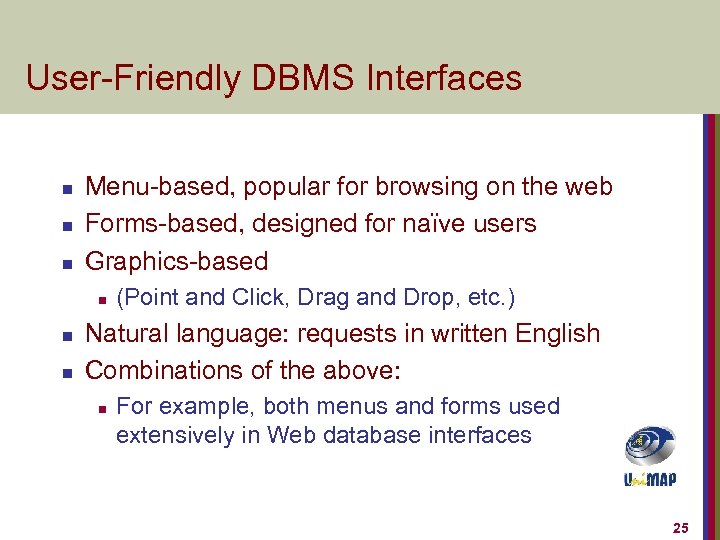 User-Friendly DBMS Interfaces

- Menu-based, popular for browsing on the web
- Forms-based, designed for naïve users
- Graphics-based
  - (Point and Click, Drag and Drop, etc.)
- Natural language: requests in written English
- Combinations of the above:
  - For example, both menus and forms used extensively in Web database interfaces

UniMAP

25